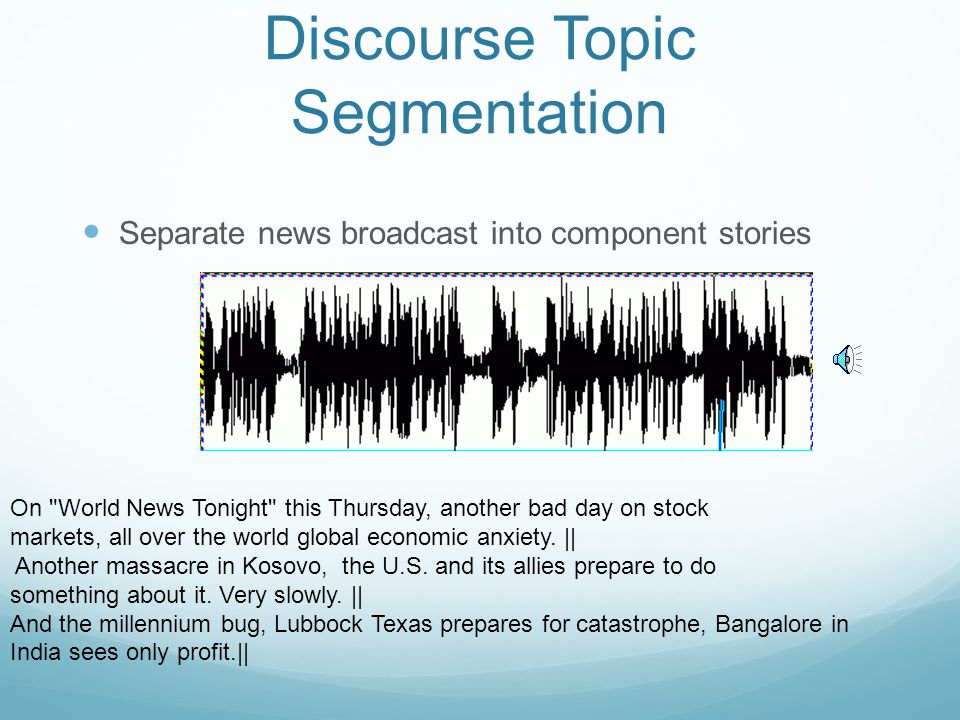 Discourse Topic Segmentation

Separate news broadcast into component stories

On "World News Tonight" this Thursday, another bad day on stock markets, all over the world global economic anxiety. ||
Another massacre in Kosovo, the U.S. and its allies prepare to do something about it. Very slowly. ||
And the millennium bug, Lubbock Texas prepares for catastrophe, Bangalore in India sees only profit.||